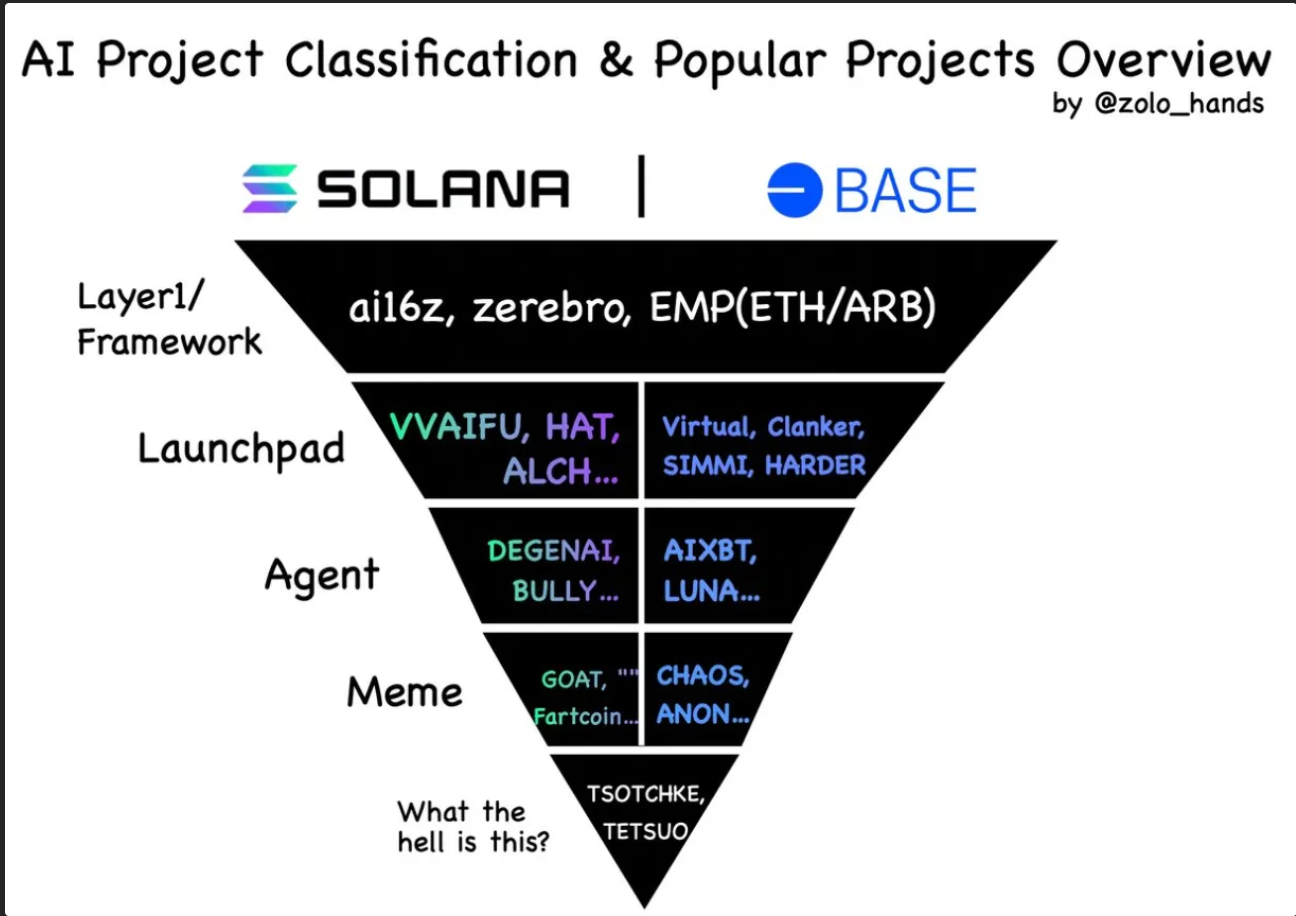 AI Project Classification & Popular Projects Overview

by @zolo_hands

SOLANA | BASE

Layer1/ Framework

ai16z, zerebro, EMP(ETH/ARB)

Launchpad

VVAIFU, HAT, ALCH...

Virtual, Clanker, SIMMI, HARDER

Agent

DEGENAI, BULLY...

AIXBT, LUNA...

Meme

GOAT, "" Fartcoin...

CHAOS, ANON...

What the hell is this?

TSOTCHKE, TETSUO